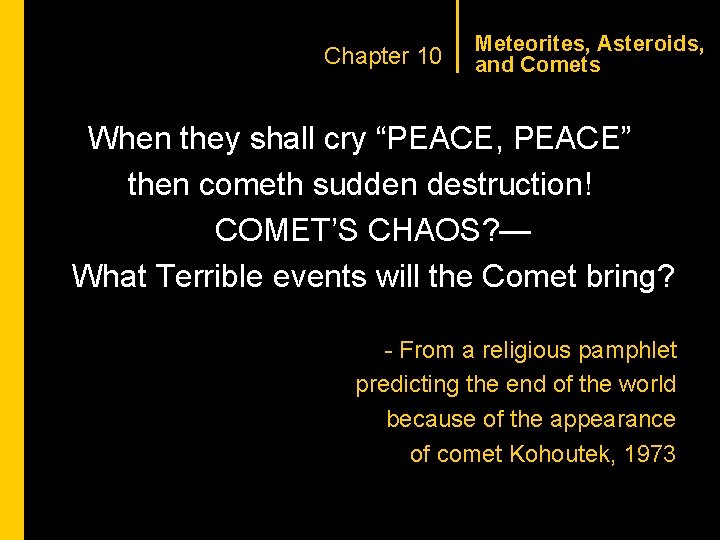 Chapter 10

Meteorites, Asteroids, and Comets

When they shall cry “PEACE, PEACE” then cometh sudden destruction! COMET’S CHAOS?— What Terrible events will the Comet bring?

- From a religious pamphlet predicting the end of the world because of the appearance of comet Kohoutek, 1973